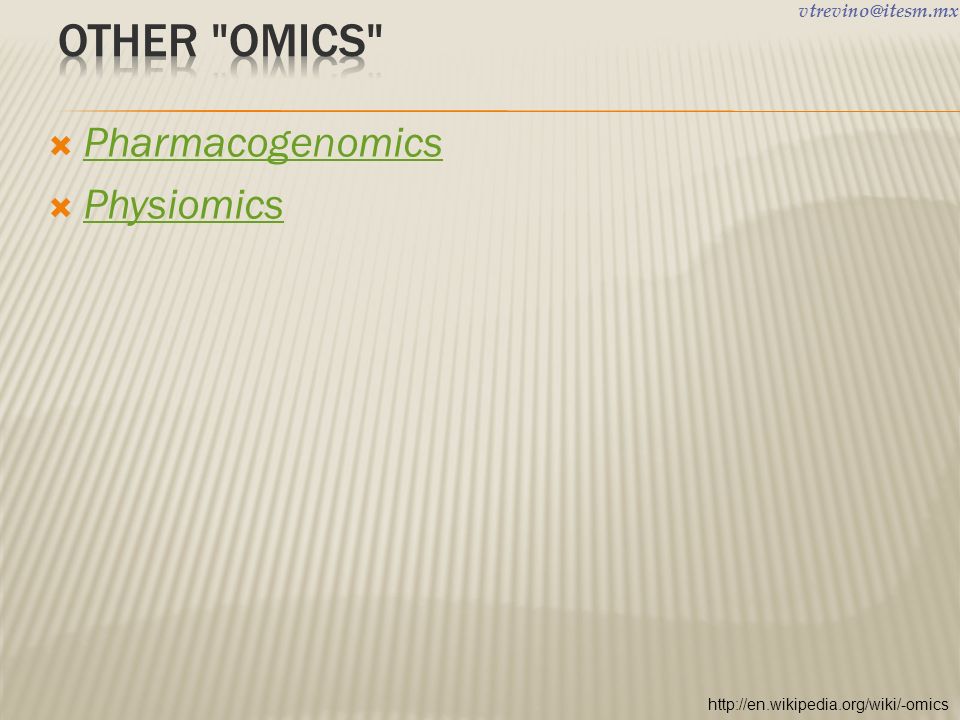 vtrevino@itesm.mx

OTHER "OMICS"

Pharmacogenomics
Physiomics

http://en.wikipedia.org/wiki/-omics